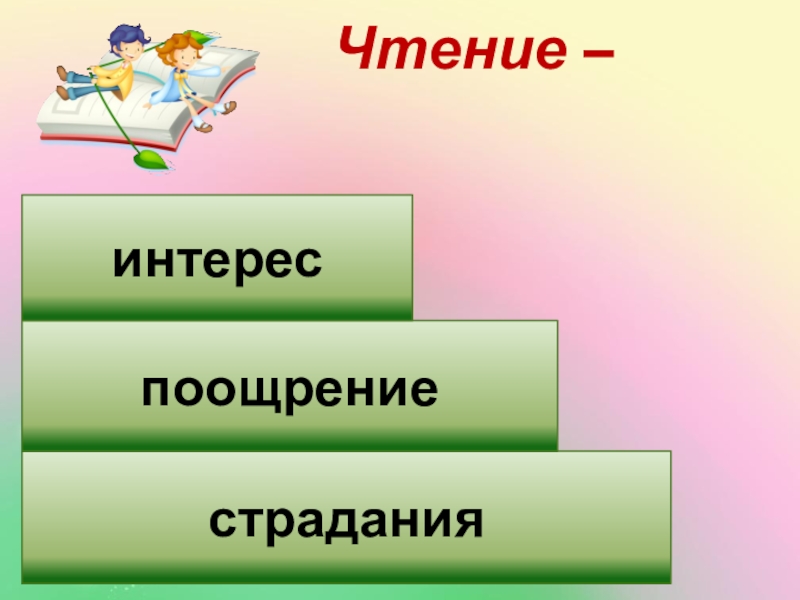 Чтение –

интерес

поощрение

страдания